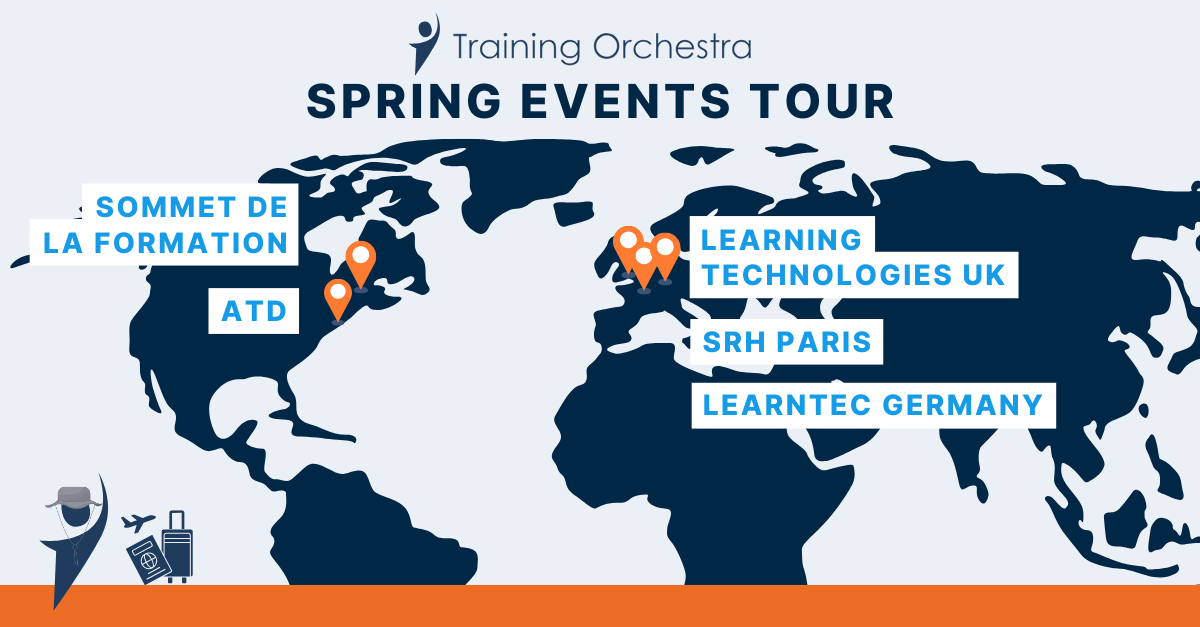 Training Orchestra

SPRING EVENTS TOUR

SOMMET DE LA FORMATION

ATD

LEARNING TECHNOLOGIES UK

SRH PARIS

LEARNTEC GERMANY